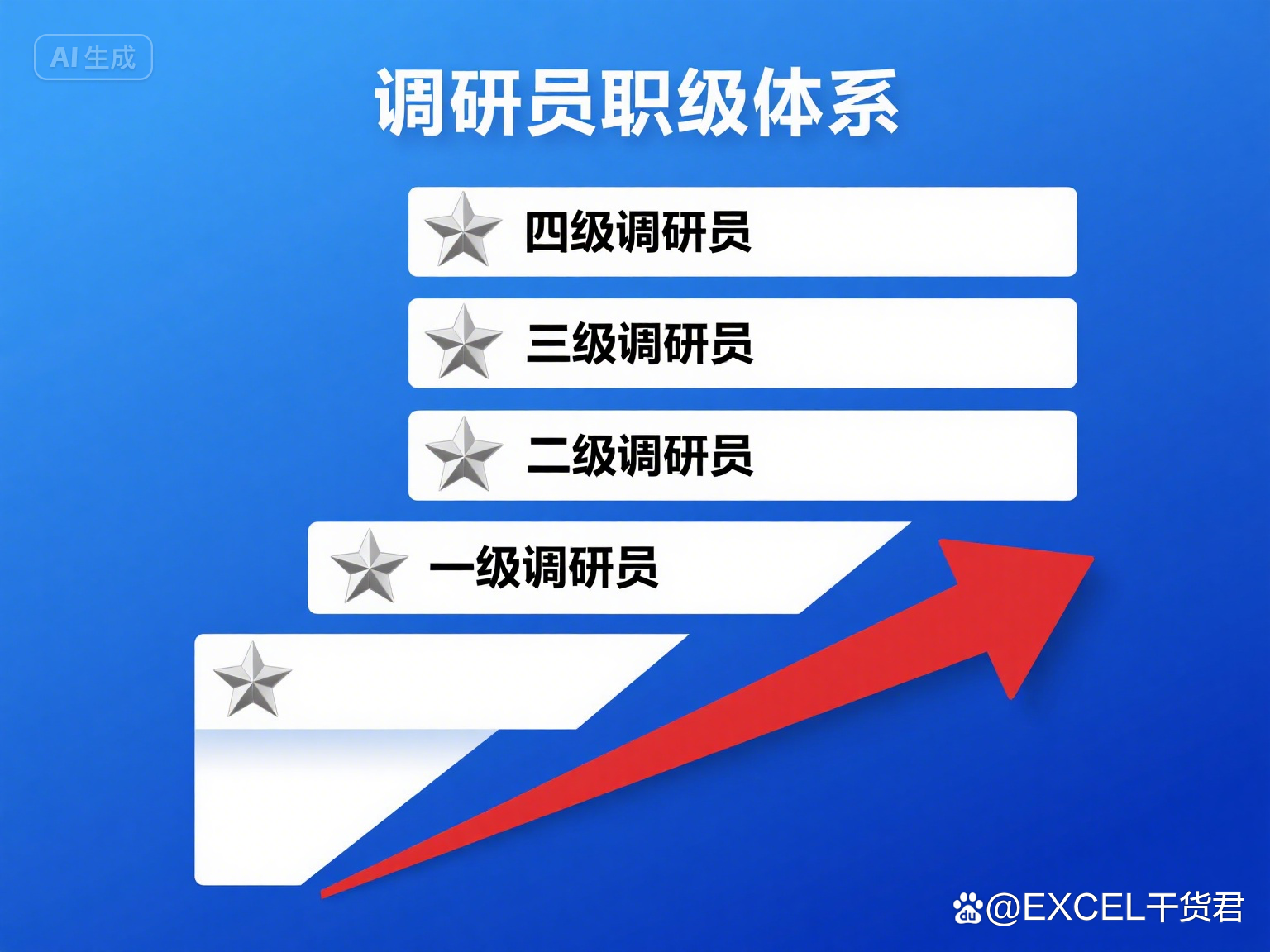 AI生成

调研员职级体系

四级调研员

三级调研员

二级调研员

一级调研员

@EXCEL干货君